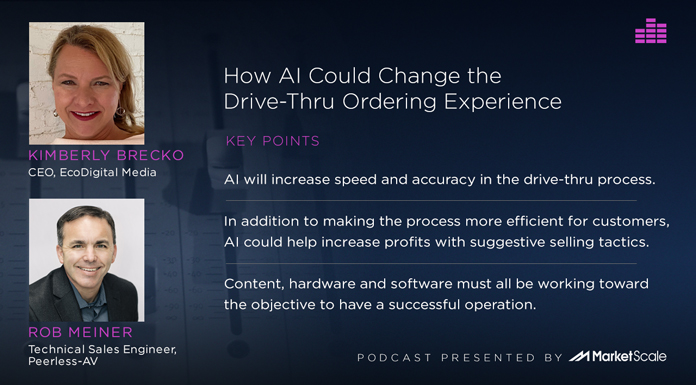 KIMBERLY BRECKO
CEO, EcoDigital Media

ROB MEINER
Technical Sales Engineer, Peerless-AV

How AI Could Change the Drive-Thru Ordering Experience

KEY POINTS

AI will increase speed and accuracy in the drive-thru process.

In addition to making the process more efficient for customers, AI could help increase profits with suggestive selling tactics.

Content, hardware and software must all be working toward the objective to have a successful operation.

PODCAST PRESENTED BY MarketScale